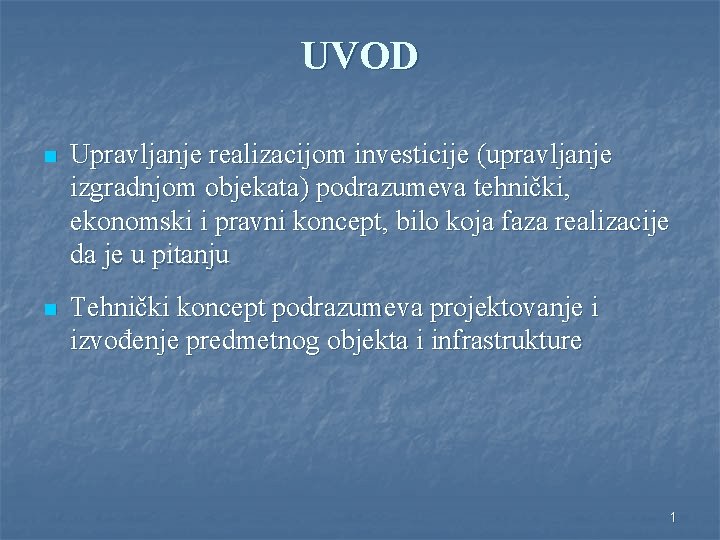 UVOD

Upravljanje realizacijom investicije (upravljanje izgradnjom objekata) podrazumeva tehnički, ekonomski i pravni koncept, bilo koja faza realizacije da je u pitanju

Tehnički koncept podrazumeva projektovanje i izvođenje predmetnog objekta i infrastrukture

1